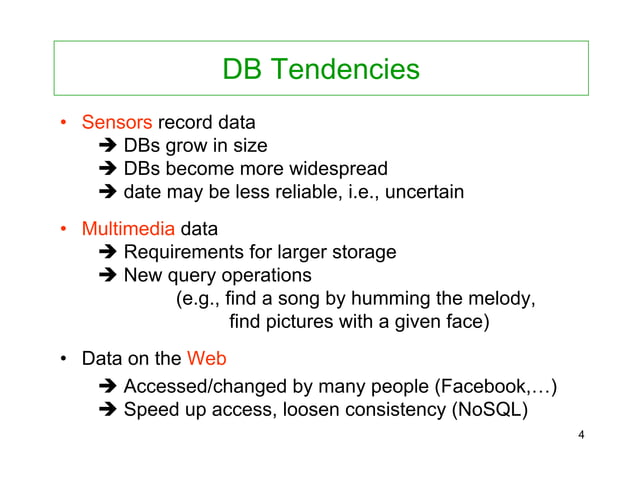 DB Tendencies

• Sensors record data
➔ DBs grow in size
➔ DBs become more widespread
➔ date may be less reliable, i.e., uncertain

• Multimedia data
➔ Requirements for larger storage
➔ New query operations
(e.g., find a song by humming the melody,
find pictures with a given face)

• Data on the Web
➔ Accessed/changed by many people (Facebook,…)
➔ Speed up access, loosen consistency (NoSQL)

4